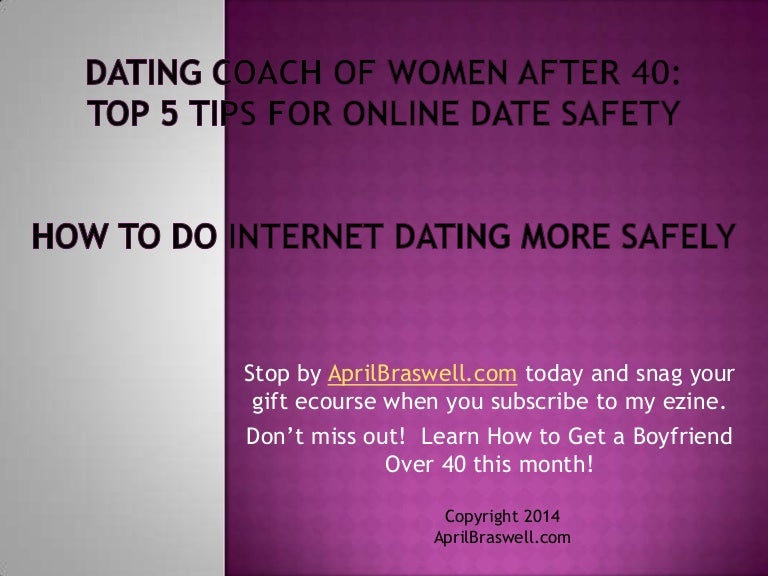 DATING COACH OF WOMEN AFTER 40: TOP 5 TIPS FOR ONLINE DATE SAFETY

HOW TO DO INTERNET DATING MORE SAFELY

Stop by AprilBraswell.com today and snag your gift ecourse when you subscribe to my ezine.

Don't miss out! Learn How to Get a Boyfriend Over 40 this month!

Copyright 2014
AprilBraswell.com